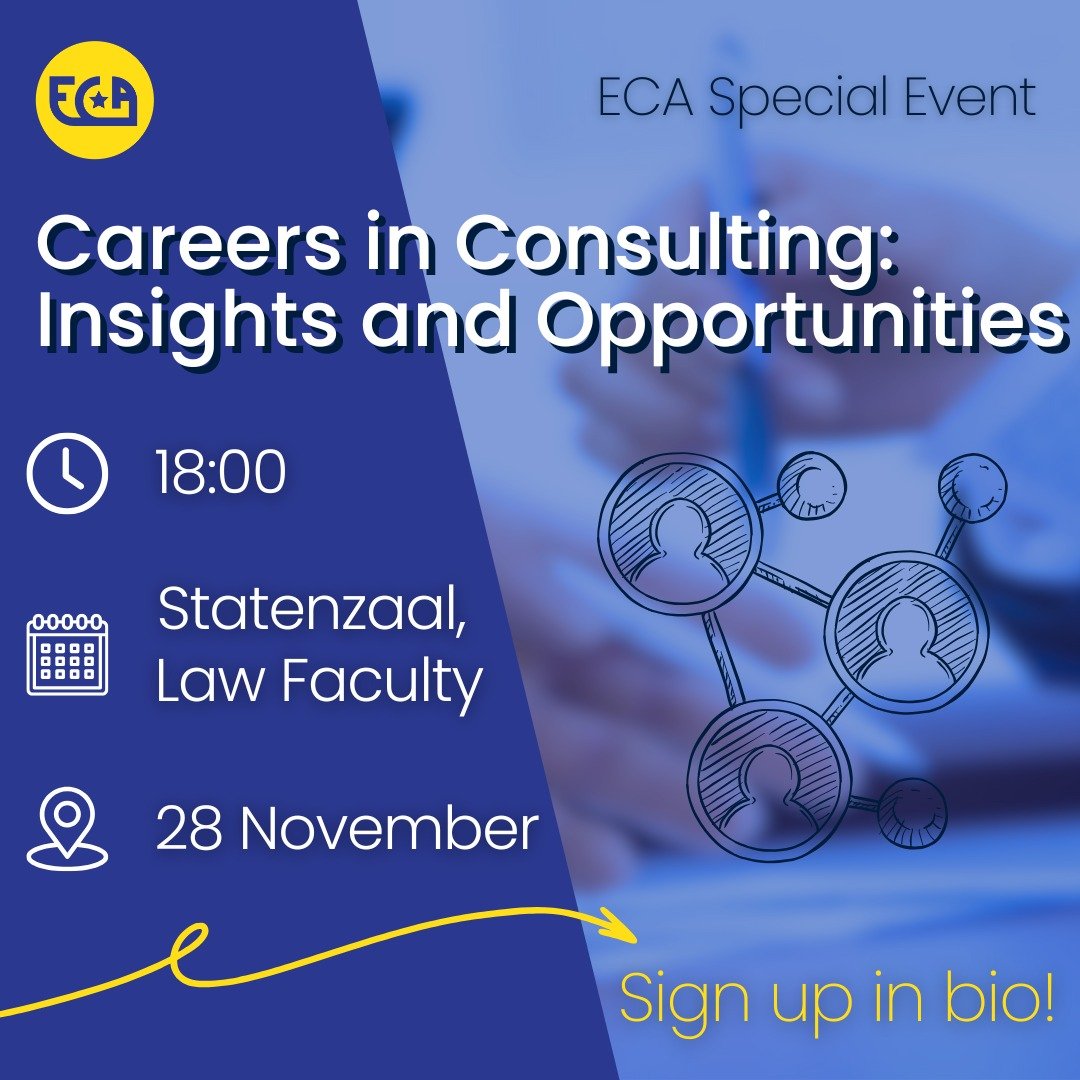 ECA

ECA Special Event

Careers in Consulting: Insights and Opportunities

18:00

Statenzaal, Law Faculty

28 November

Sign up in bio!